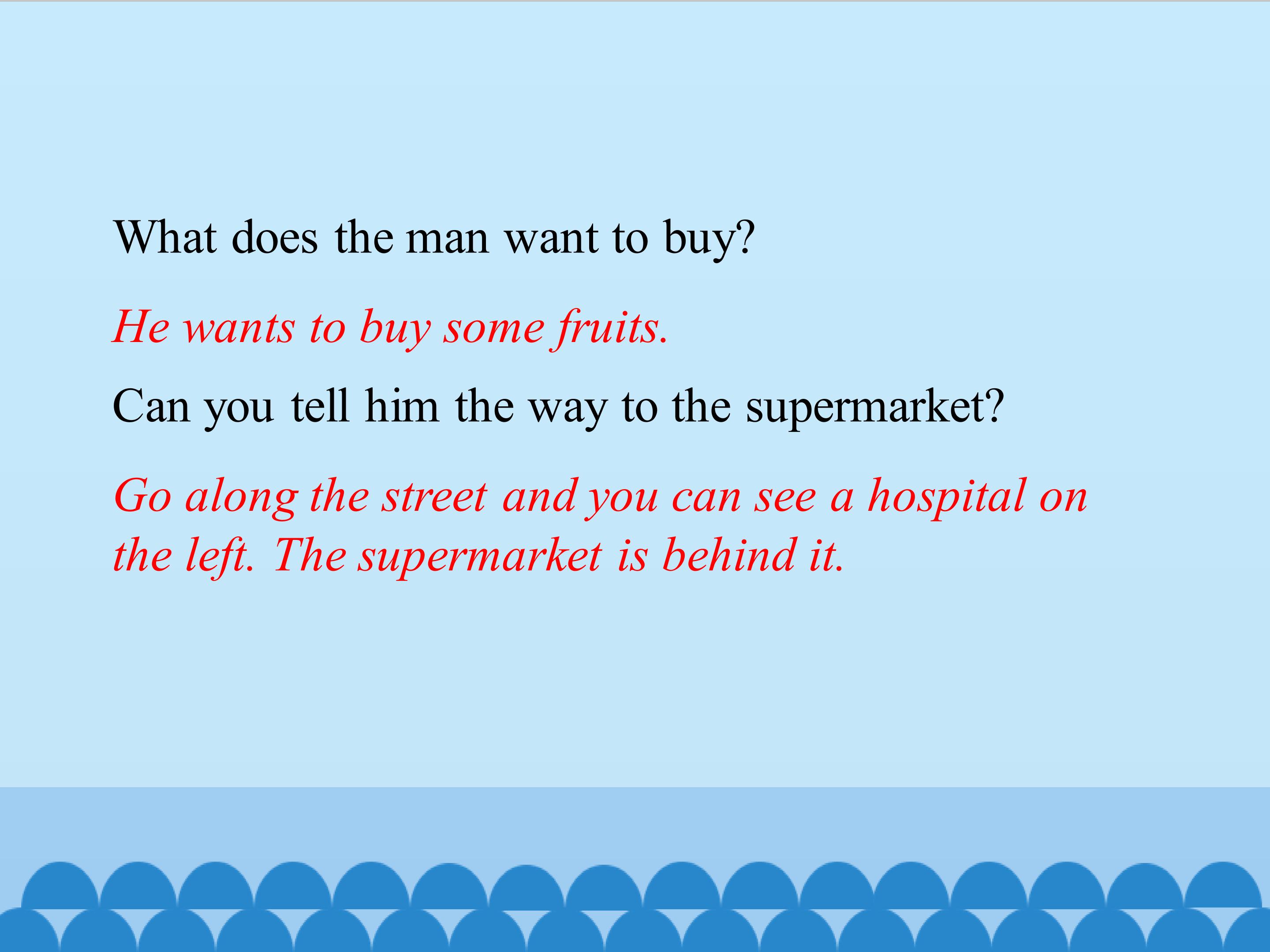 What does the man want to buy?

He wants to buy some fruits.

Can you tell him the way to the supermarket?

Go along the street and you can see a hospital on the left. The supermarket is behind it.